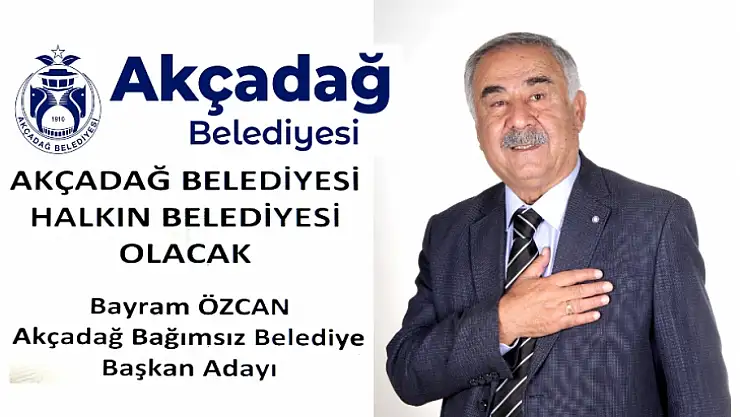 1910
AKÇADAĞ BELEDİYESİ

Akçadağ
Belediyesi

AKÇADAĞ BELEDİYESİ HALKIN BELEDİYESİ OLACAK

Bayram ÖZCAN
Akçadağ Bağımsız Belediye Başkan Adayı